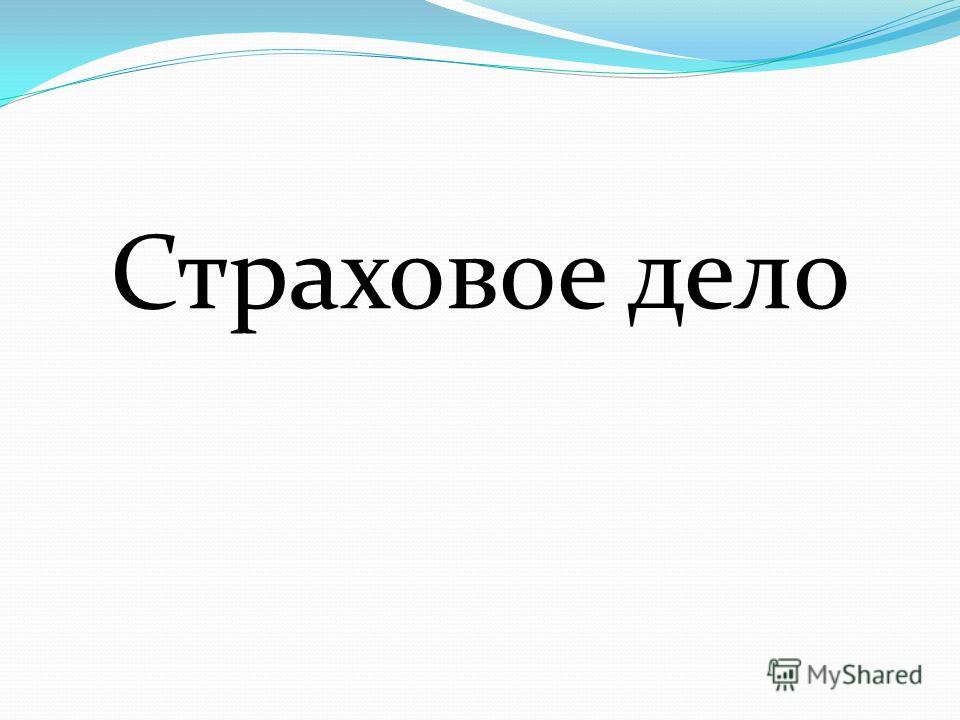 Страховое дело

MyShared